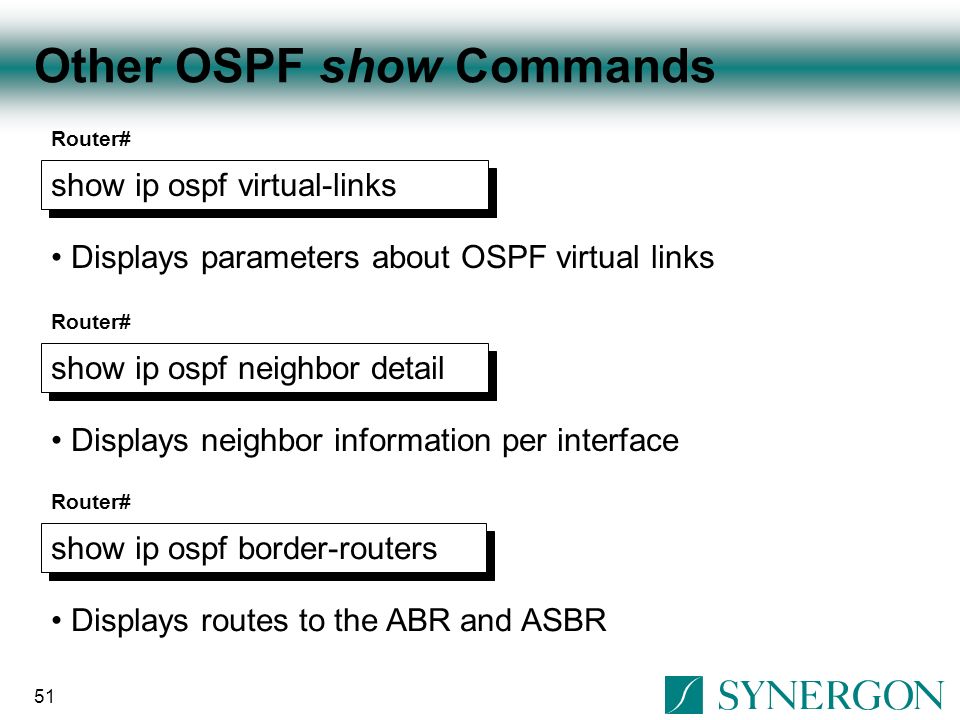 Other OSPF show Commands

Router#

show ip ospf virtual-links

• Displays parameters about OSPF virtual links

Router#

show ip ospf neighbor detail

• Displays neighbor information per interface

Router#

show ip ospf border-routers

• Displays routes to the ABR and ASBR

51

SYNERGON